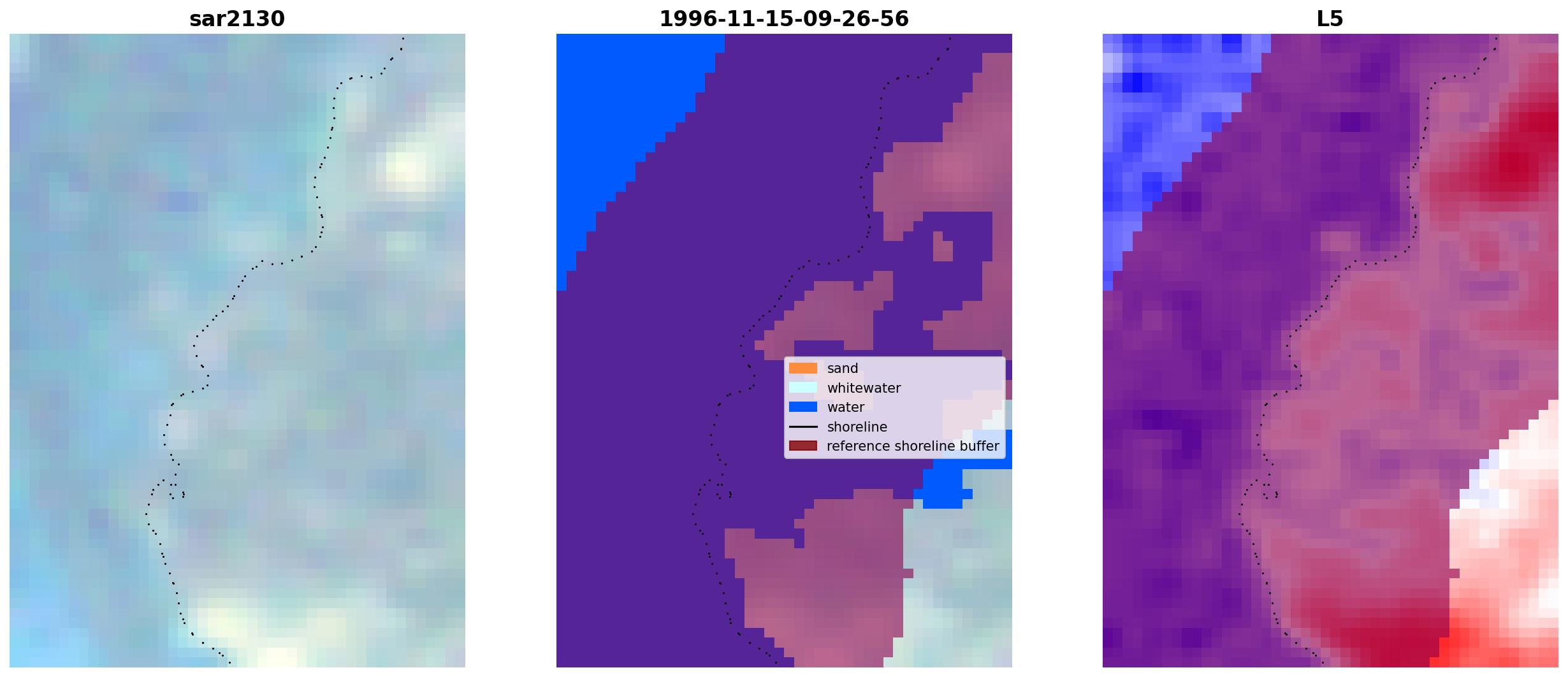 sar2130

1996-11-15-09-26-56

sand
whitewater
water
shoreline
reference shoreline buffer

L5